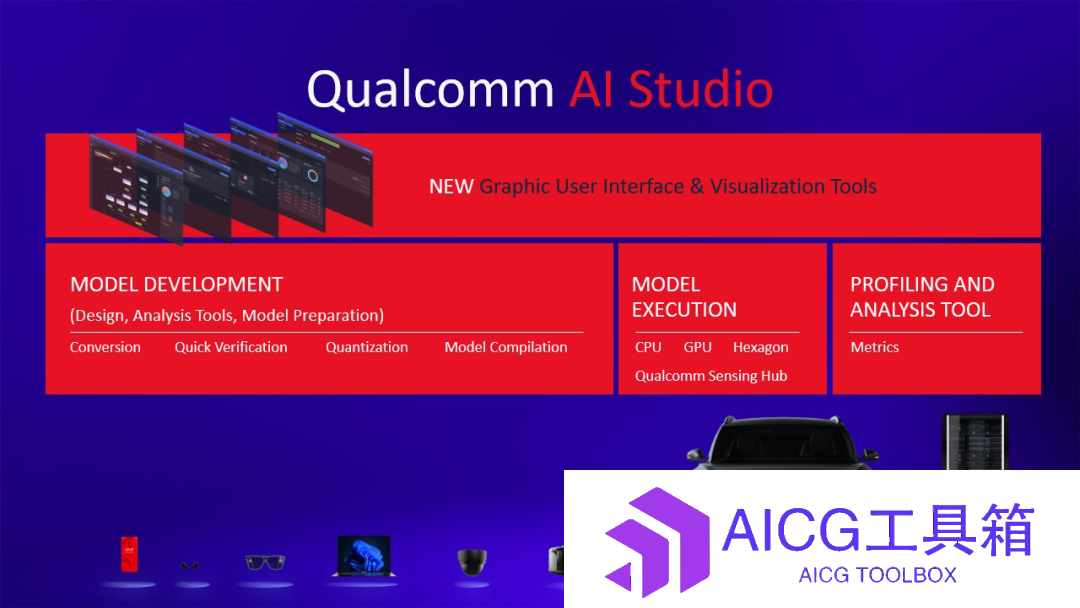 Qualcomm AI Studio

NEW Graphic User Interface & Visualization Tools

MODEL DEVELOPMENT
(Design, Analysis Tools, Model Preparation)
Conversion Quick Verification Quantization Model Compilation

MODEL EXECUTION
CPU GPU Hexagon
Qualcomm Sensing Hub

PROFILING AND ANALYSIS TOOL
Metrics

AICG工具箱
AICG TOOLBOX